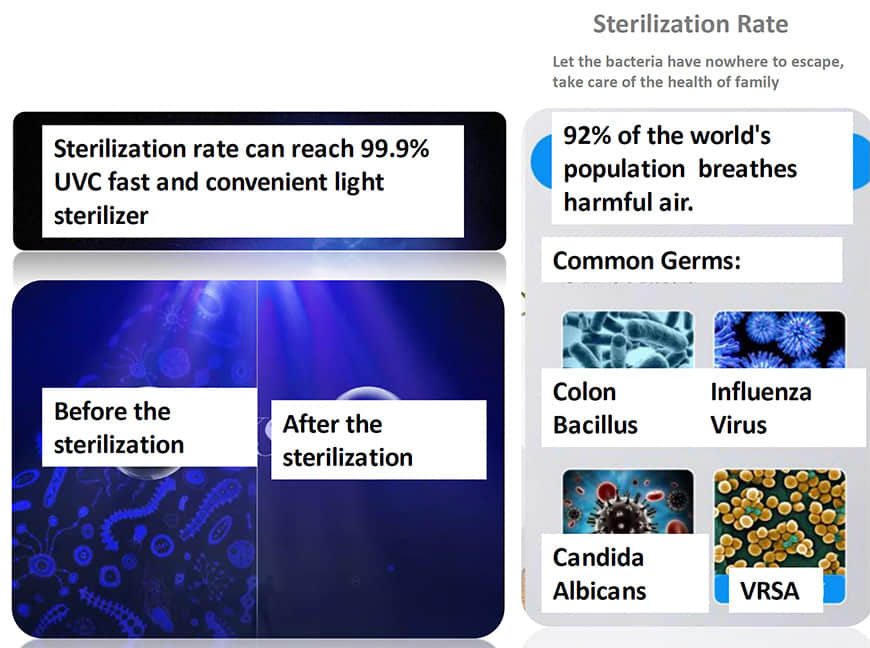 Sterilization Rate

Let the bacteria have nowhere to escape, take care of the health of family

Sterilization rate can reach 99.9% UVC fast and convenient light sterilizer

Before the sterilization

After the sterilization

92% of the world's population breathes harmful air.

Common Germs:

Colon Bacillus

Influenza Virus

Candida Albicans

VRSA